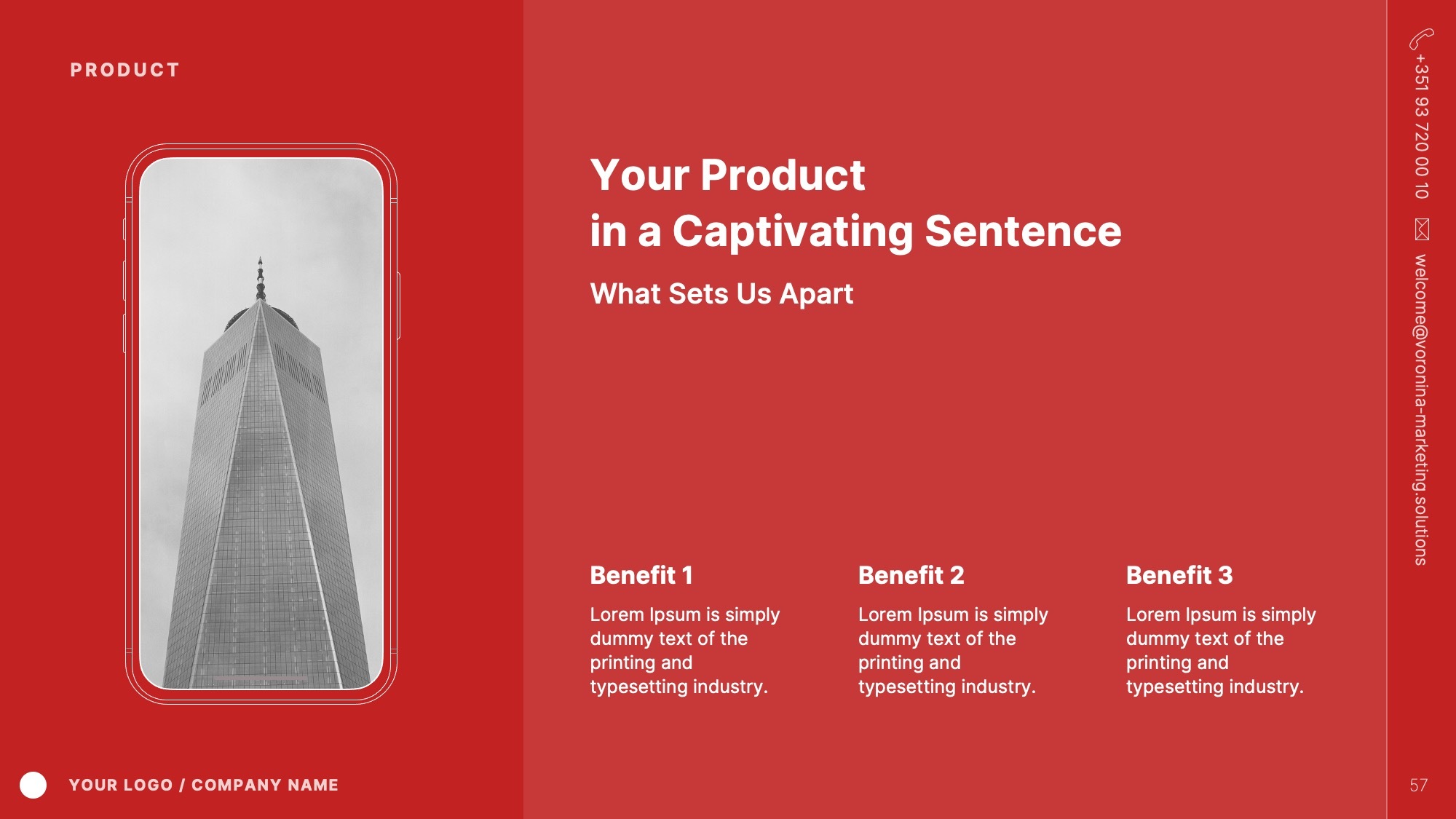 PRODUCT

Your Product
in a Captivating Sentence

What Sets Us Apart

Benefit 1

Lorem Ipsum is simply dummy text of the printing and typesetting industry.

Benefit 2

Lorem Ipsum is simply dummy text of the printing and typesetting industry.

Benefit 3

Lorem Ipsum is simply dummy text of the printing and typesetting industry.

+351 93 720 00 10

welcome@voronina-marketing.solutions

YOUR LOGO / COMPANY NAME

57